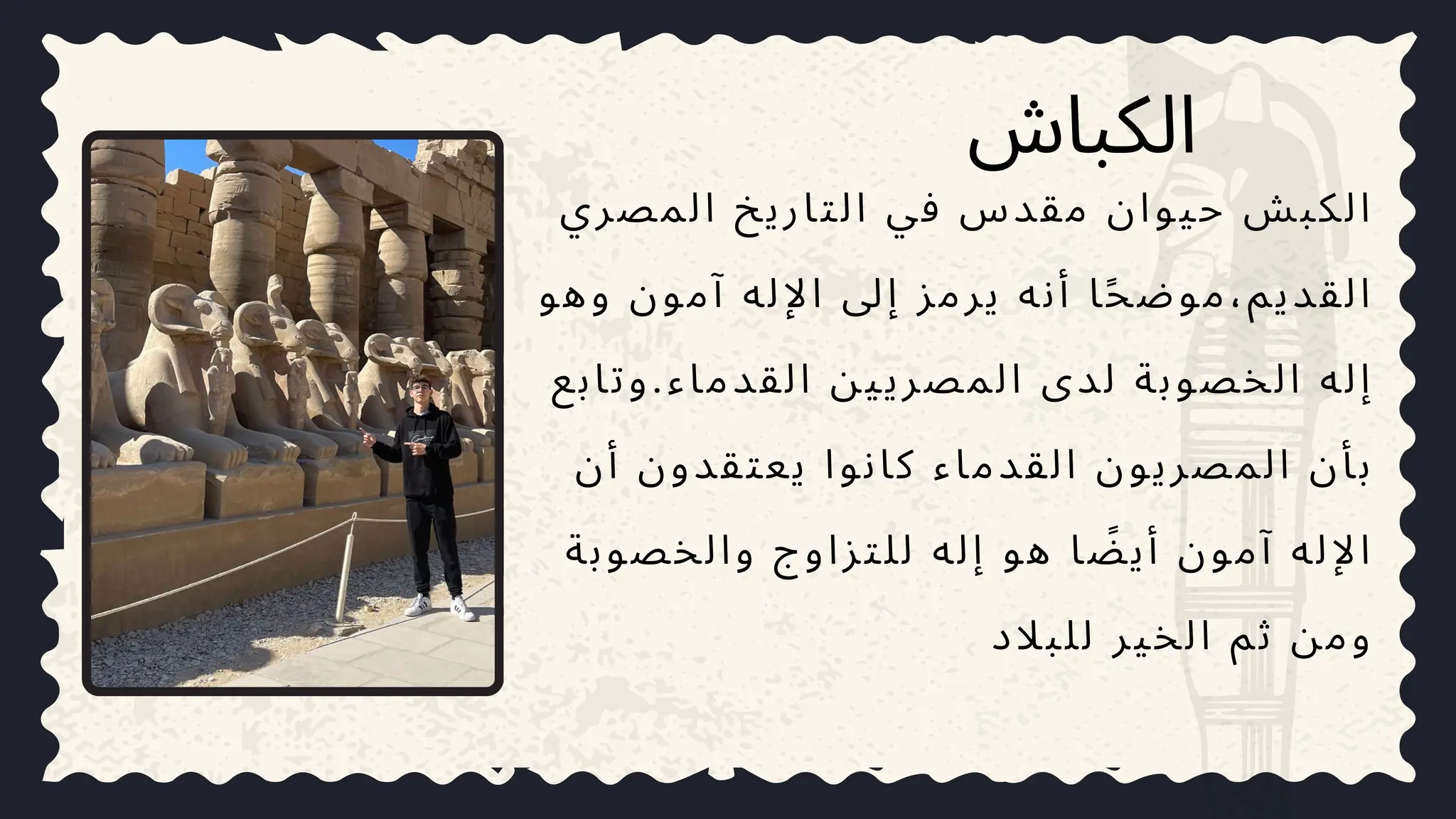 الكباش

الكبش حيوان مقدس في التاريخ المصري القديم،موضحًا أنه يرمز إلى الإله آمون وهو إله الخصوبة لدى المصريين القدماء.وتابع بأن المصريون القدماء كانوا يعتقدون أن الإله آمون أيضًا هو إله للتزاوج والخصوبة ومن ثم الخير للبلاد